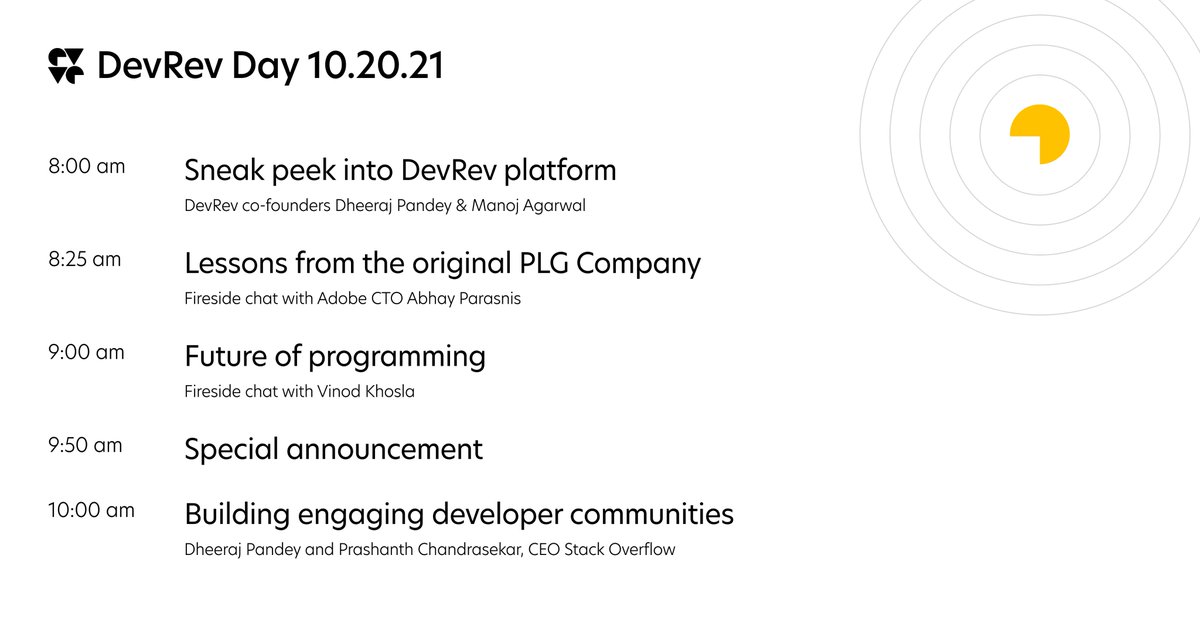 DevRev Day 10.20.21

8:00 am
Sneak peek into DevRev platform
DevRev co-founders Dheeraj Pandey & Manoj Agarwal

8:25 am
Lessons from the original PLG Company
Fireside chat with Adobe CTO Abhay Parasnis

9:00 am
Future of programming
Fireside chat with Vinod Khosla

9:50 am
Special announcement

10:00 am
Building engaging developer communities
Dheeraj Pandey and Prashanth Chandrasekar, CEO Stack Overflow